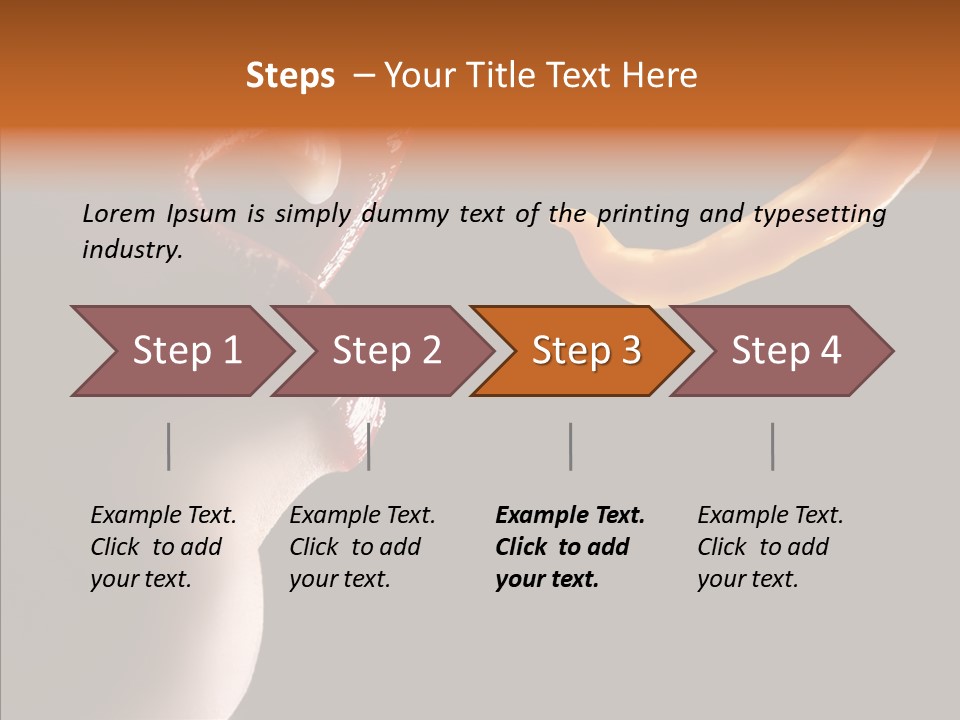 Steps – Your Title Text Here

Lorem Ipsum is simply dummy text of the printing and typesetting industry.

Step 1

Step 2

Step 3

Step 4

Example Text. Click to add your text.

Example Text. Click to add your text.

Example Text. Click to add your text.

Example Text. Click to add your text.